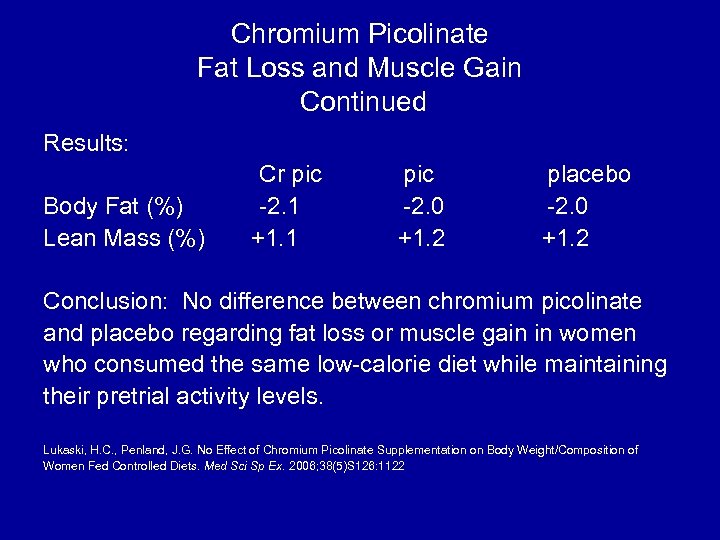 Chromium Picolinate
Fat Loss and Muscle Gain
Continued

Results:

| | Cr pic | pic | placebo |
|---|---|---|---|
| Body Fat (%) | -2.1 | -2.0 | -2.0 |
| Lean Mass (%) | +1.1 | +1.2 | +1.2 |

Conclusion: No difference between chromium picolinate and placebo regarding fat loss or muscle gain in women who consumed the same low-calorie diet while maintaining their pretrial activity levels.

Lukaski, H.C., Penland, J.G. No Effect of Chromium Picolinate Supplementation on Body Weight/Composition of Women Fed Controlled Diets. Med Sci Sp Ex. 2006;38(5)S126:1122